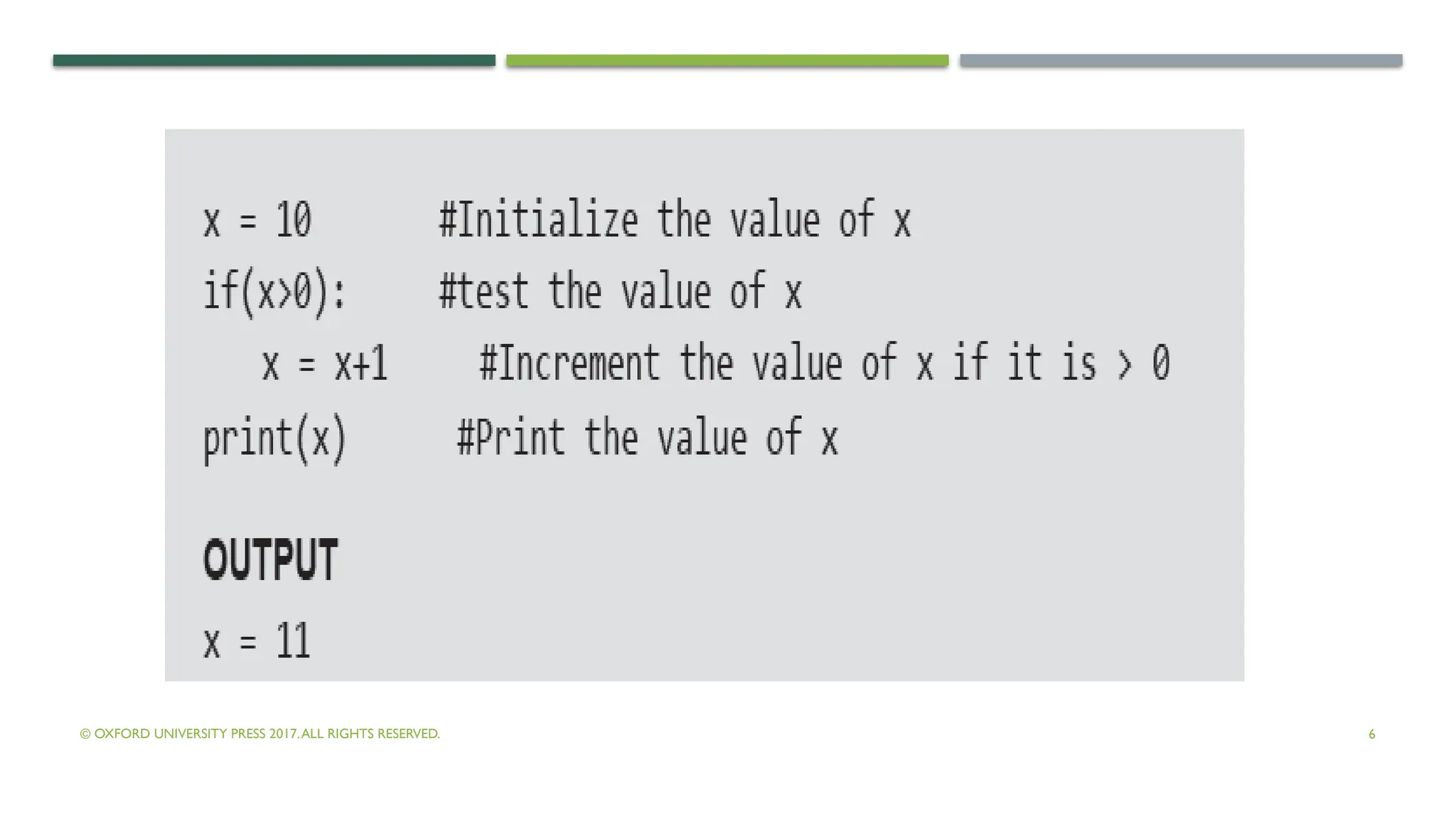 x = 10 #Initialize the value of x
if(x>0): #test the value of x
 x = x+1 #Increment the value of x if it is > 0
print(x) #Print the value of x

OUTPUT

x = 11

© OXFORD UNIVERSITY PRESS 2017. ALL RIGHTS RESERVED.

6